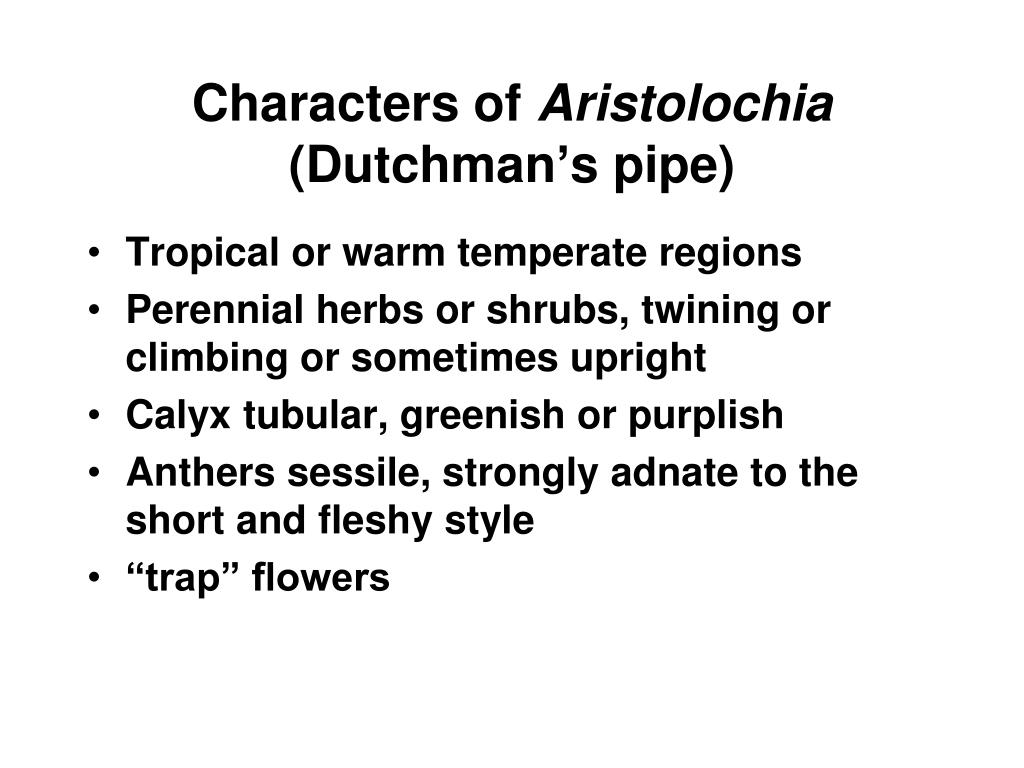 Characters of Aristolochia (Dutchman’s pipe)

• Tropical or warm temperate regions
• Perennial herbs or shrubs, twining or climbing or sometimes upright
• Calyx tubular, greenish or purplish
• Anthers sessile, strongly adnate to the short and fleshy style
• “trap” flowers